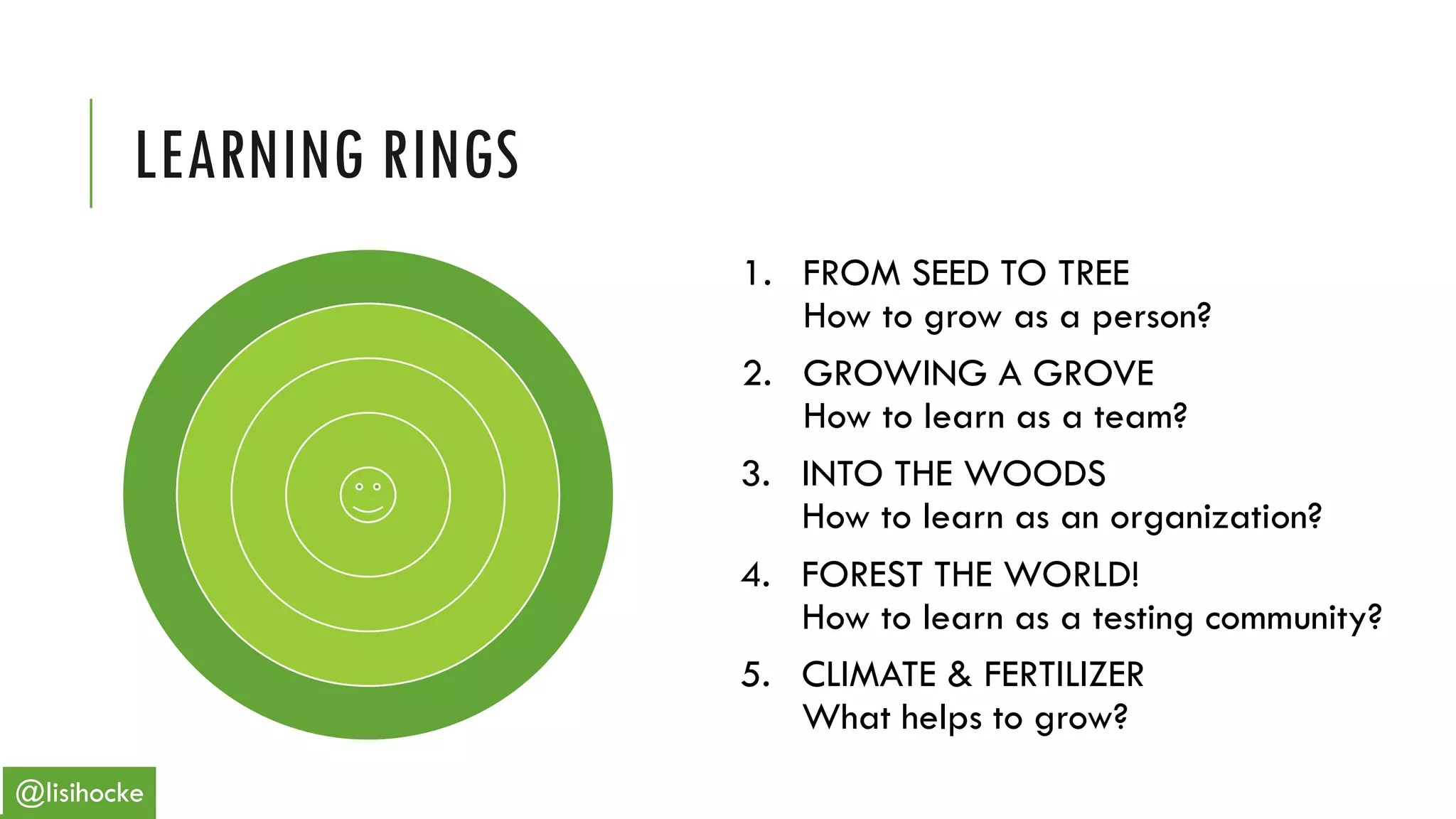 LEARNING RINGS

1. FROM SEED TO TREE
How to grow as a person?

2. GROWING A GROVE
How to learn as a team?

3. INTO THE WOODS
How to learn as an organization?

4. FOREST THE WORLD!
How to learn as a testing community?

5. CLIMATE & FERTILIZER
What helps to grow?

@lisihocke